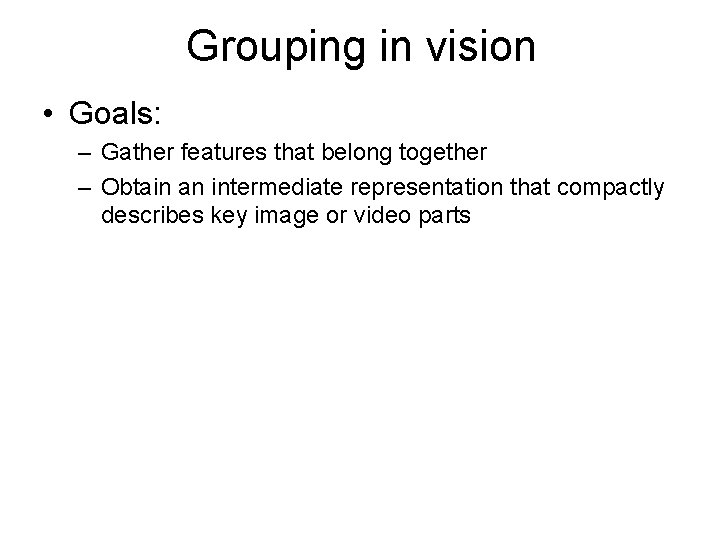 Grouping in vision

• Goals:
– Gather features that belong together
– Obtain an intermediate representation that compactly describes key image or video parts